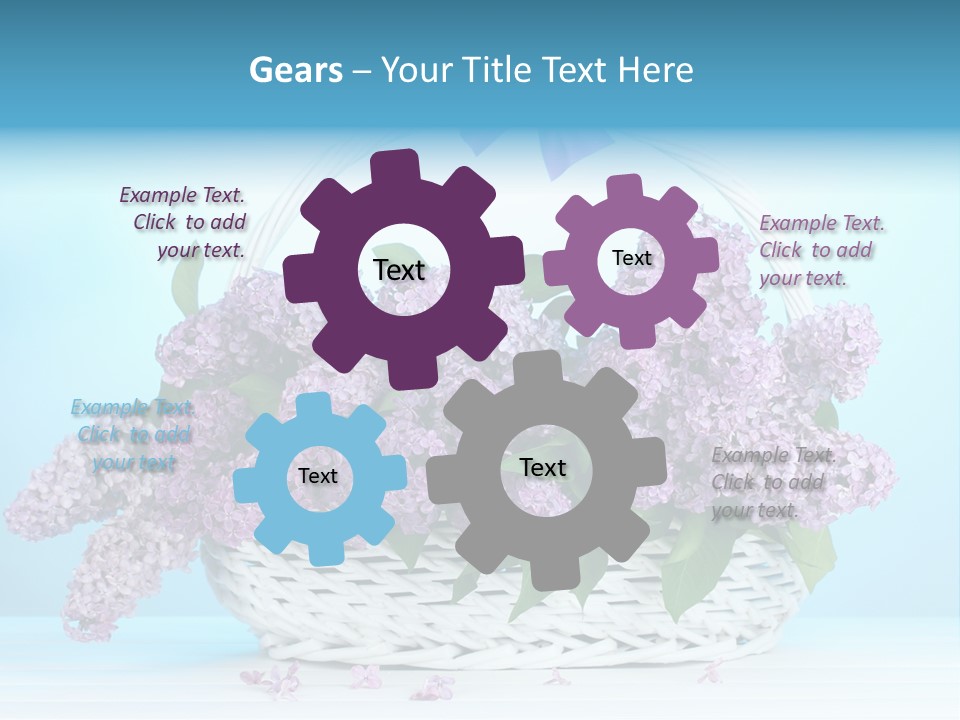 Gears – Your Title Text Here

Example Text. Click to add your text.

Text

Text

Example Text. Click to add your text.

Example Text. Click to add your text

Text

Text

Example Text. Click to add your text.